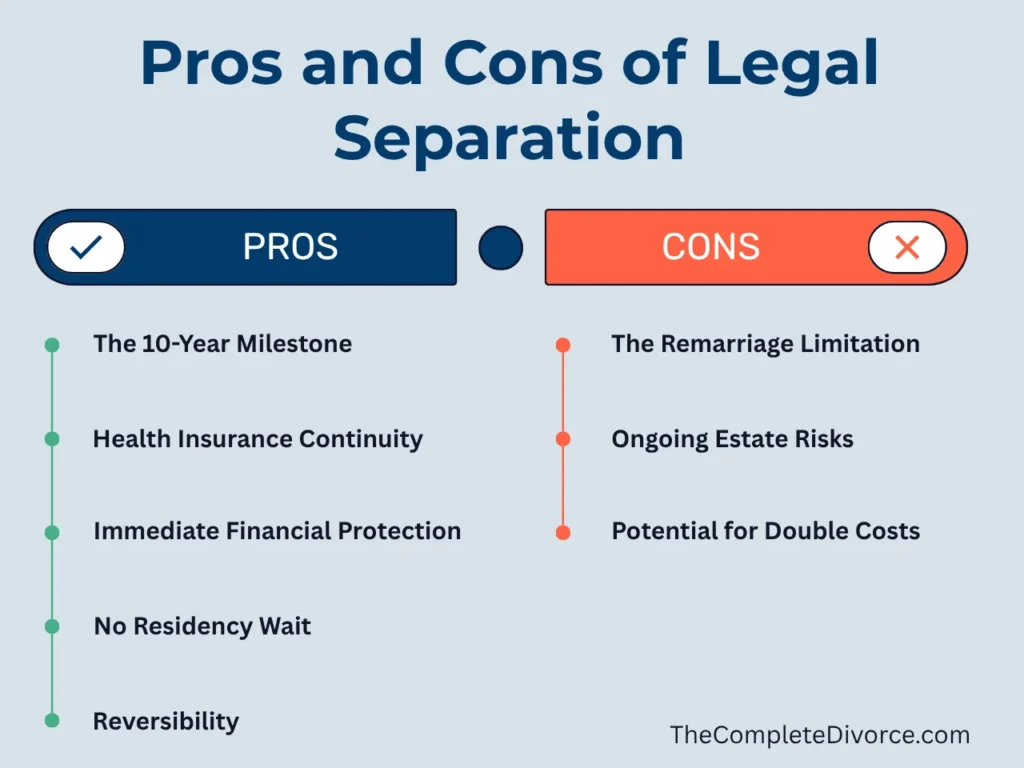 Pros and Cons of Legal Separation

PROS

The 10-Year Milestone

Health Insurance Continuity

Immediate Financial Protection

No Residency Wait

Reversibility

CONS

The Remarriage Limitation

Ongoing Estate Risks

Potential for Double Costs

TheCompleteDivorce.com